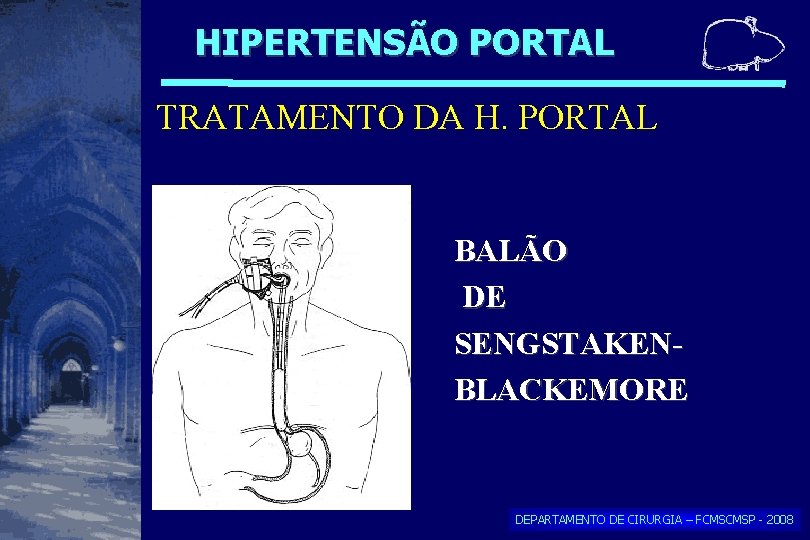 HIPERTENSÃO PORTAL

TRATAMENTO DA H. PORTAL

BALÃO
DE
SENGSTAKEN-
BLACKEMORE

DEPARTAMENTO DE CIRURGIA – FCMSCMSP - 2008